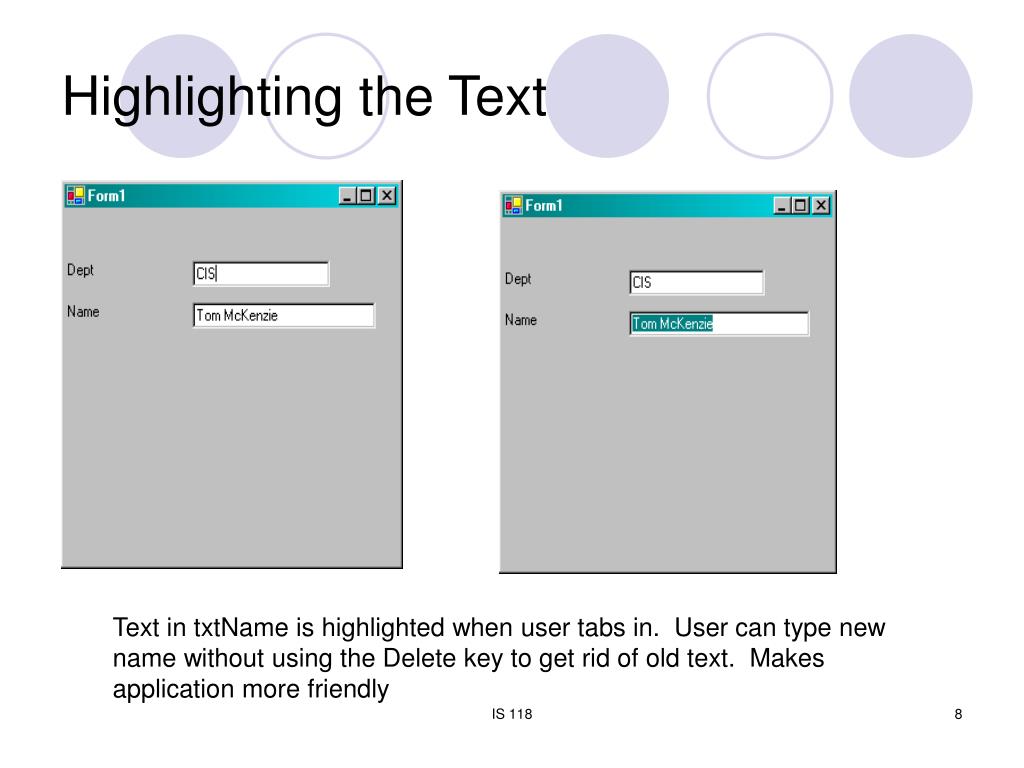 Highlighting the Text

Form1

Dept
CIS

Name
Tom McKenzie

Form1

Dept
CIS

Name
Tom McKenzie

Text in txtName is highlighted when user tabs in. User can type new name without using the Delete key to get rid of old text. Makes application more friendly

IS 118

8